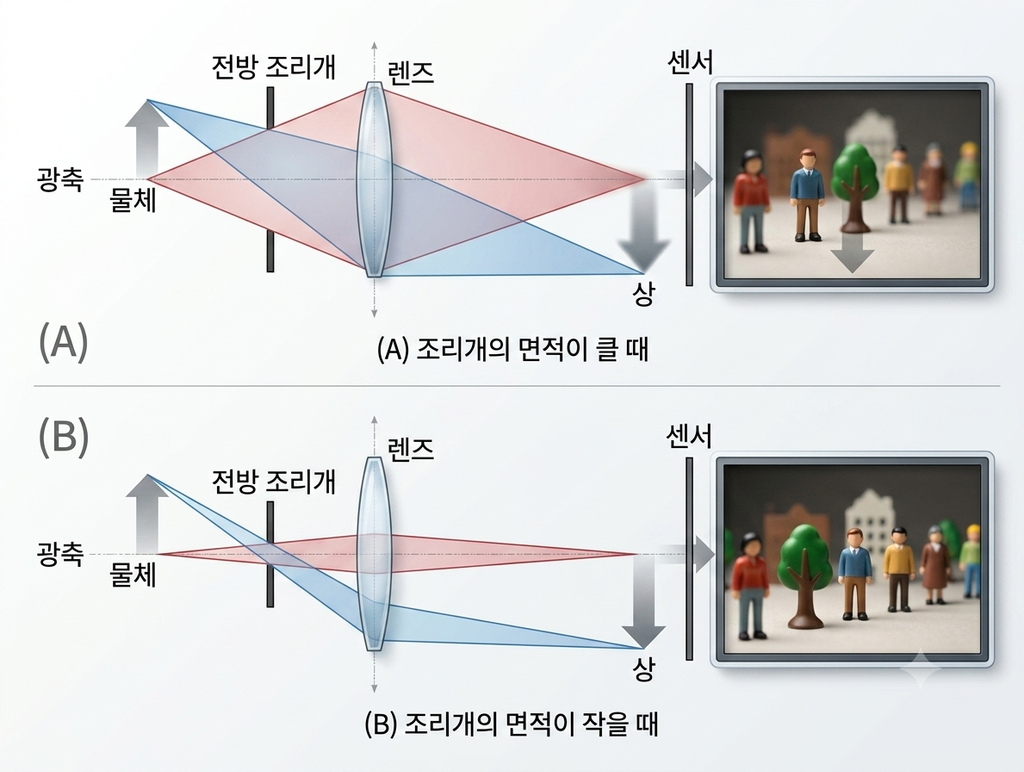 전방 조리개
렌즈
센서
광축
물체
상
(A)
(A) 조리개의 면적이 클 때

(B)
렌즈
센서
전방 조리개
광축
물체
상
(B) 조리개의 면적이 작을 때